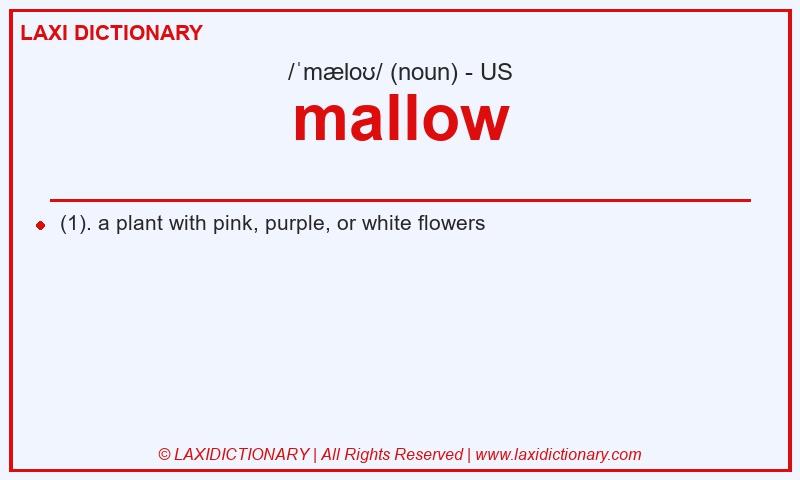 LAXI DICTIONARY

/ˈmæloʊ/ (noun) - US

mallow

(1). a plant with pink, purple, or white flowers

© LAXIDICTIONARY | All Rights Reserved | www.laxidictionary.com